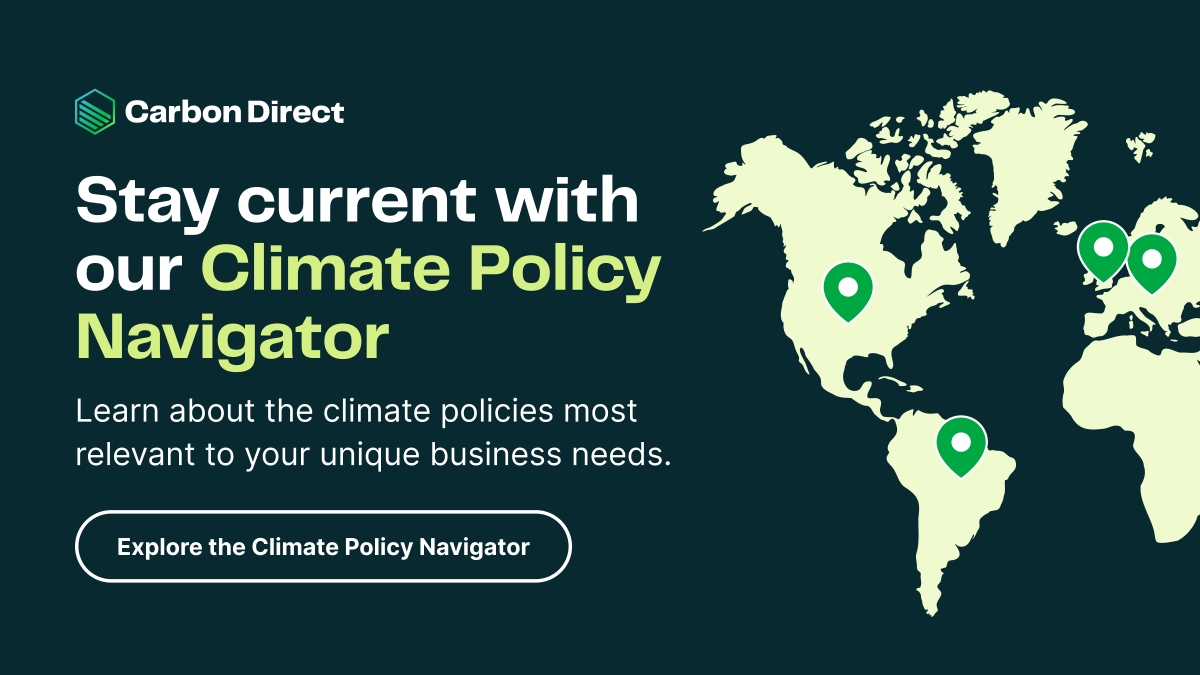 Carbon Direct

Stay current with our Climate Policy Navigator

Learn about the climate policies most relevant to your unique business needs.

Explore the Climate Policy Navigator